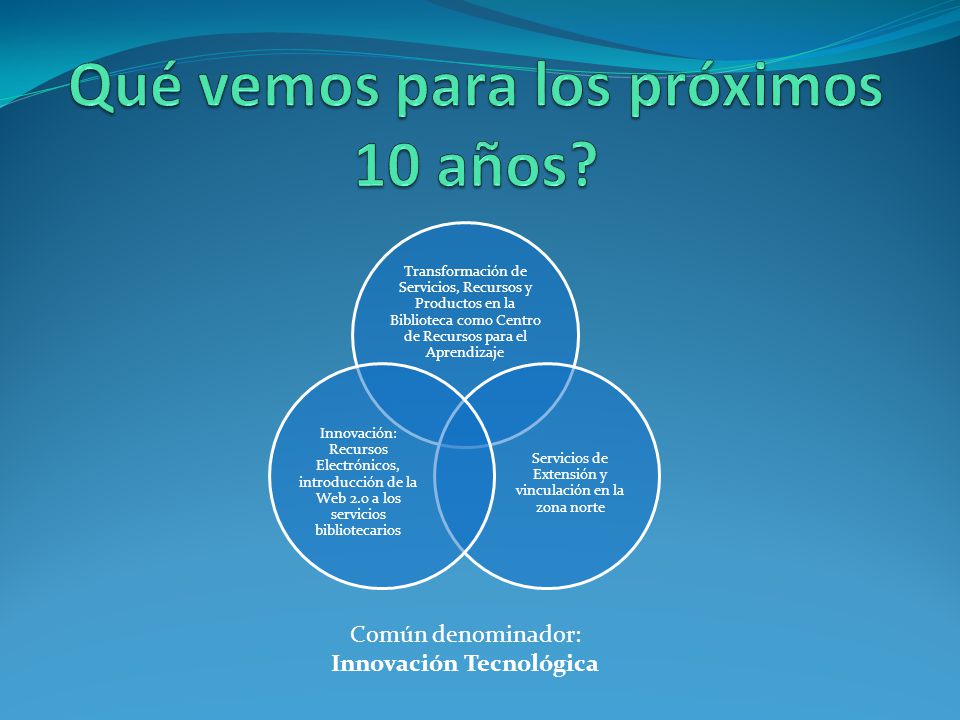 Qué vemos para los próximos 10 años?

Transformación de Servicios, Recursos y Productos en la Biblioteca como Centro de Recursos para el Aprendizaje

Innovación: Recursos Electrónicos, introducción de la Web 2.0 a los servicios bibliotecarios

Servicios de Extensión y vinculación en la zona norte

Común denominador:
Innovación Tecnológica